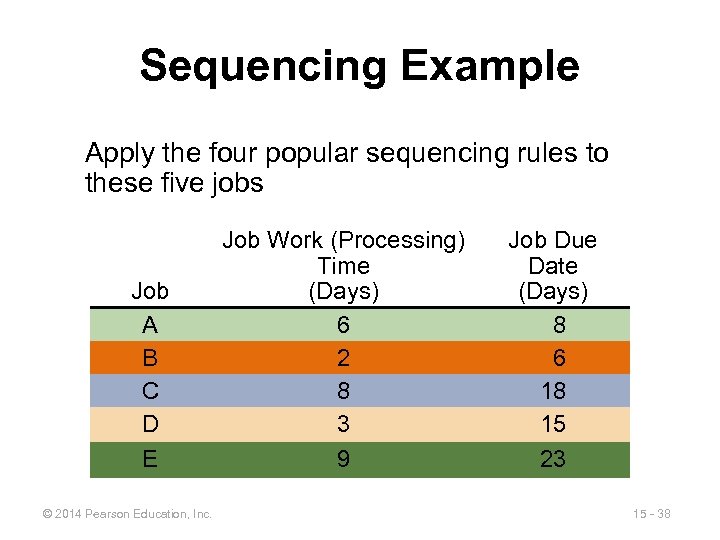 Sequencing Example

Apply the four popular sequencing rules to these five jobs

| Job | Job Work (Processing) Time (Days) | Job Due Date (Days) |
|---|---|---|
| A | 6 | 8 |
| B | 2 | 6 |
| C | 8 | 18 |
| D | 3 | 15 |
| E | 9 | 23 |

© 2014 Pearson Education, Inc.

15 - 38